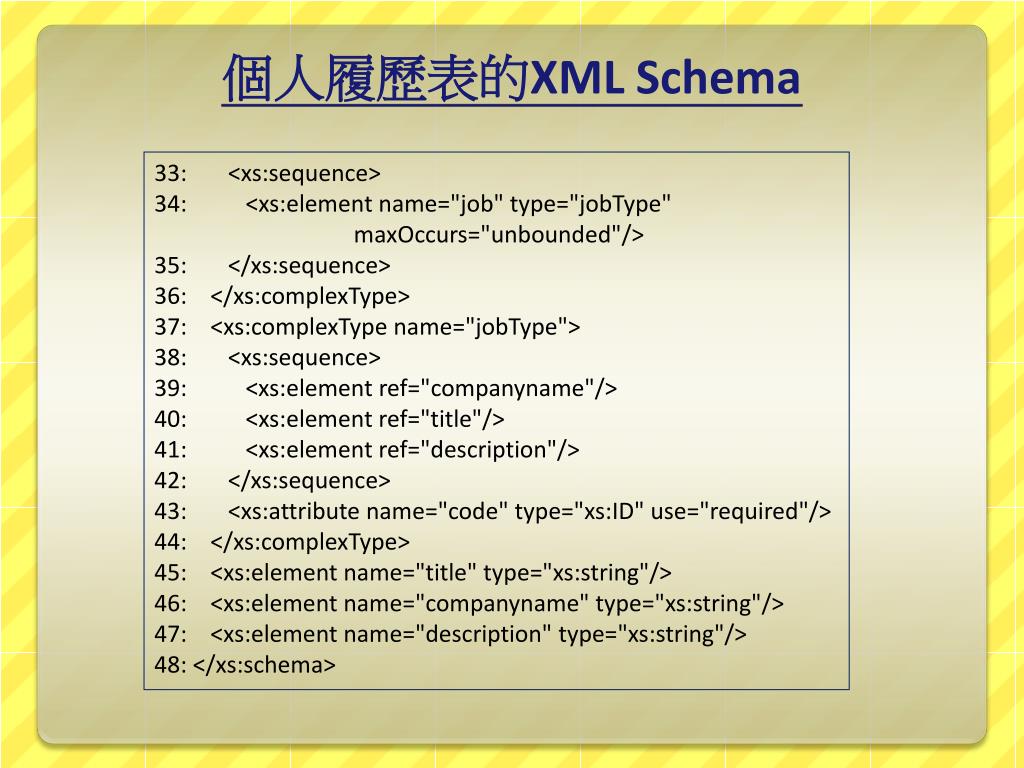 個人履歷表的XML Schema

33: <xs:sequence>
34: <xs:element name="job" type="jobType" maxOccurs="unbounded"/>
35: </xs:sequence>
36: </xs:complexType>
37: <xs:complexType name="jobType">
38: <xs:sequence>
39: <xs:element ref="companyname"/>
40: <xs:element ref="title"/>
41: <xs:element ref="description"/>
42: </xs:sequence>
43: <xs:attribute name="code" type="xs:ID" use="required"/>
44: </xs:complexType>
45: <xs:element name="title" type="xs:string"/>
46: <xs:element name="companyname" type="xs:string"/>
47: <xs:element name="description" type="xs:string"/>
48: </xs:schema>